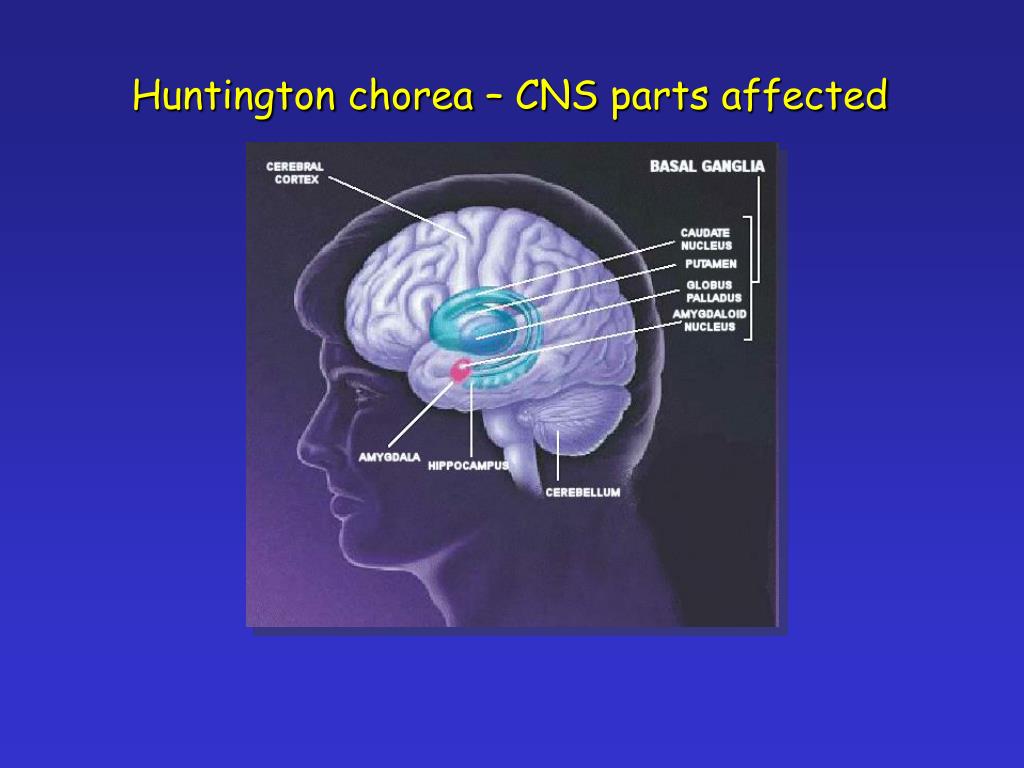 Huntington chorea – CNS parts affected

CEREBRAL CORTEX

BASAL GANGLIA

CAUDATE NUCLEUS

PUTAMEN

GLOBUS PALLADUS

AMYGDALOID NUCLEUS

AMYGDALA

HIPPOCAMPUS

CEREBELLUM